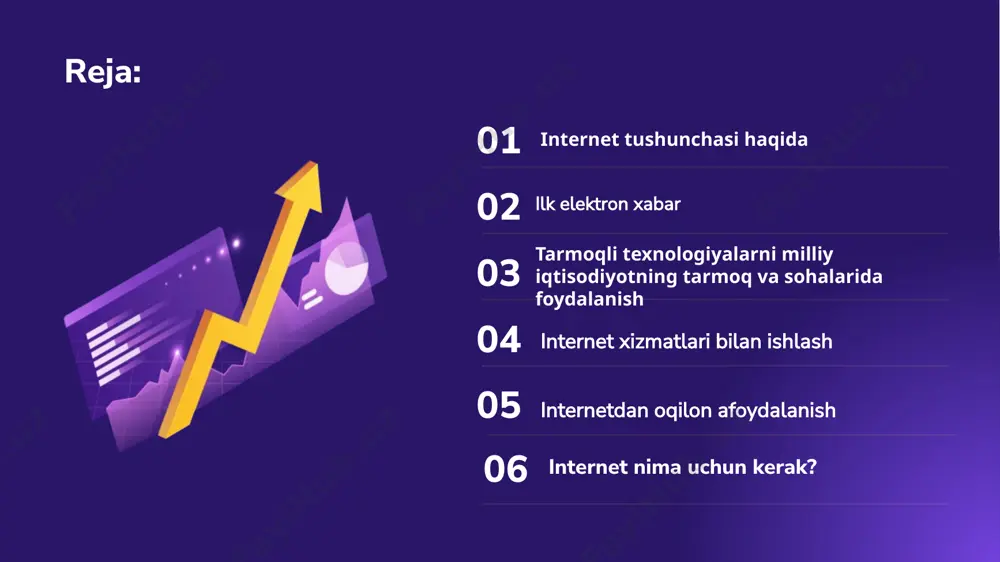 Reja:

01 Internet tushunchasi haqida

02 Ilk elektron xabar

03 Tarmoqli texnologiyalarni milliy iqtisodiyotning tarmoq va sohalarida foydalanish

04 Internet xizmatlari bilan ishlash

05 Internetdan oqilon afoydalanish

06 Internet nima uchun kerak?